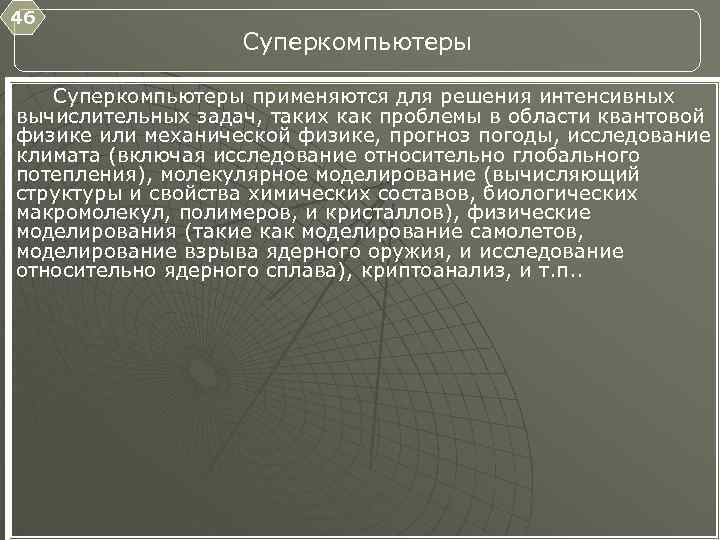 46

Суперкомпьютеры

Суперкомпьютеры применяются для решения интенсивных вычислительных задач, таких как проблемы в области квантовой физике или механической физике, прогноз погоды, исследование климата (включая исследование относительно глобального потепления), молекулярное моделирование (вычисляющий структуры и свойства химических составов, биологических макромолекул, полимеров, и кристаллов), физические моделирования (такие как моделирование самолетов, моделирование взрыва ядерного оружия, и исследование относительно ядерного сплава), криптоанализ, и т.п..